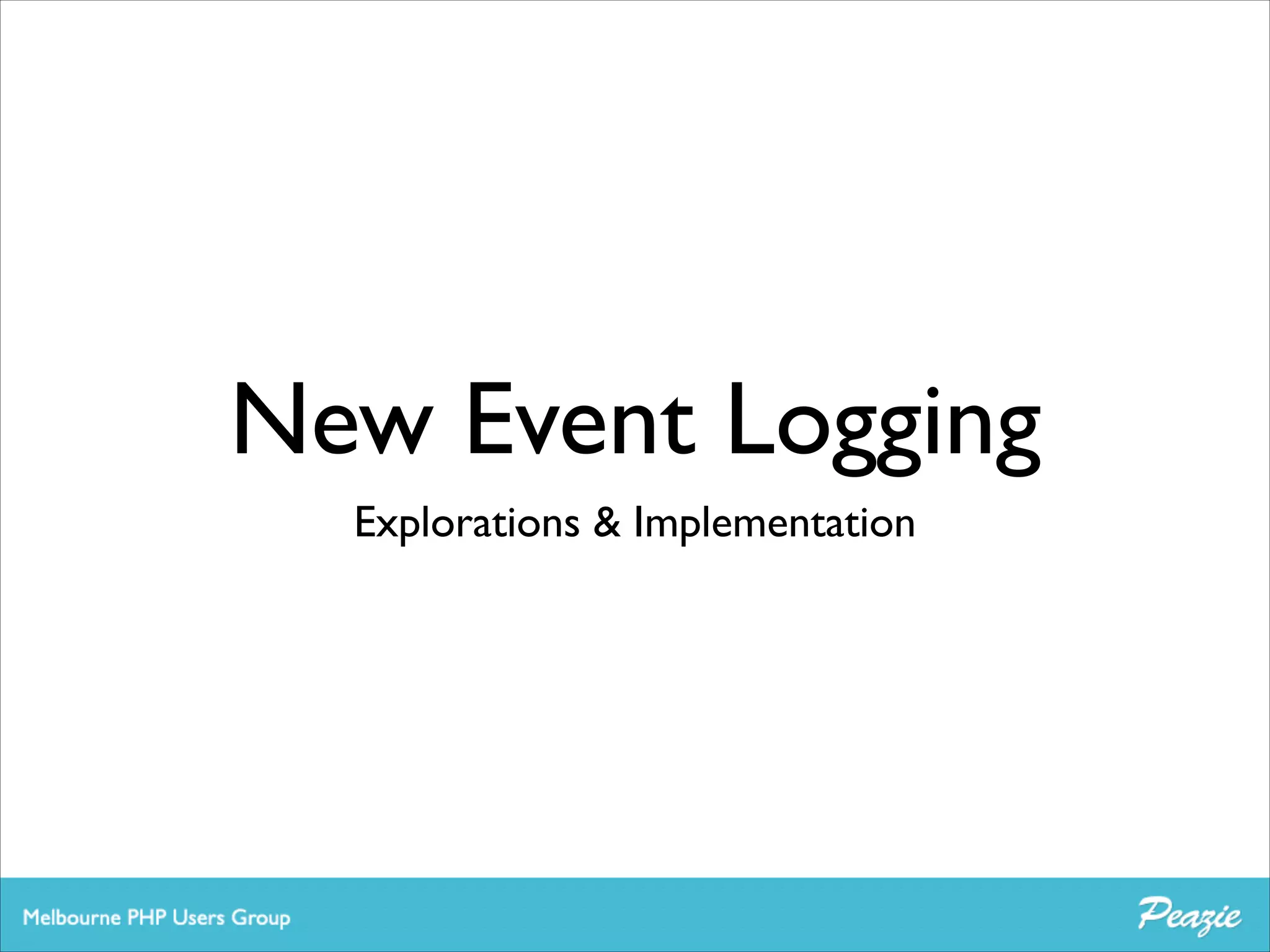 New Event Logging

Explorations & Implementation

Melbourne PHP Users Group

Peazie